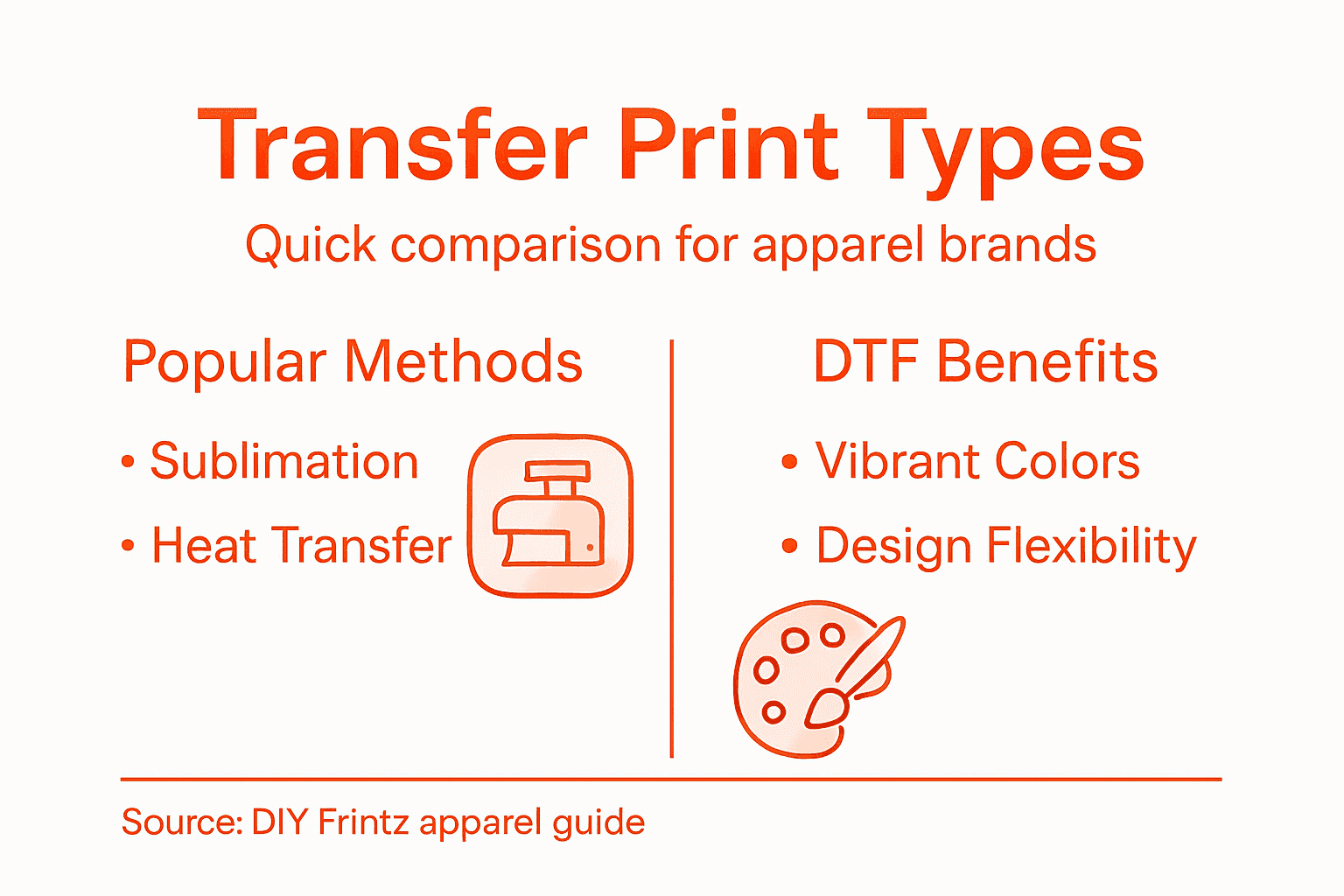 Transfer Print Types

Quick comparison for apparel brands

Popular Methods

• Sublimation
• Heat Transfer

DTF Benefits

• Vibrant Colors
• Design Flexibility

Source: DIY Frintz apparel guide